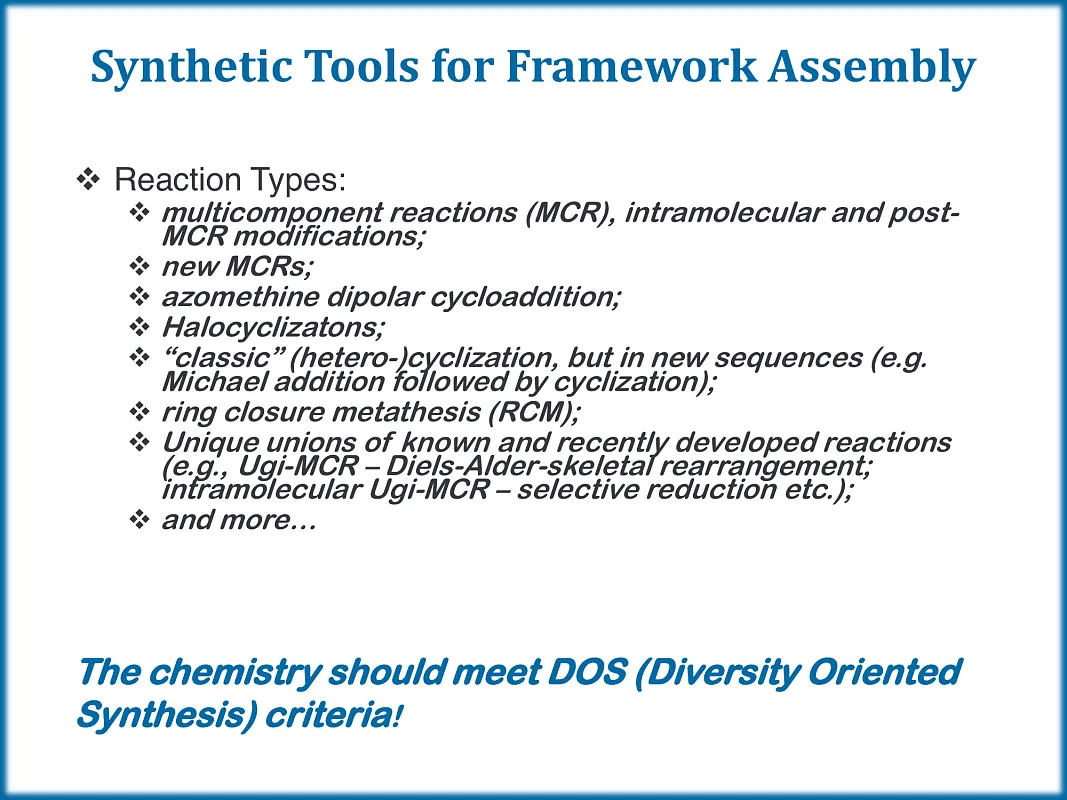 Synthetic Tools for Framework Assembly

❖ Reaction Types:

❖ multicomponent reactions (MCR), intramolecular and post-MCR modifications;

❖ new MCRs;

❖ azomethine dipolar cycloaddition;

❖ Halocyclizatons;

❖ “classic” (hetero-)cyclization, but in new sequences (e.g. Michael addition followed by cyclization);

❖ ring closure metathesis (RCM);

❖ Unique unions of known and recently developed reactions (e.g., Ugi-MCR – Diels-Alder-skeletal rearrangement; intramolecular Ugi-MCR – selective reduction etc.);

❖ and more…

The chemistry should meet DOS (Diversity Oriented Synthesis) criteria!